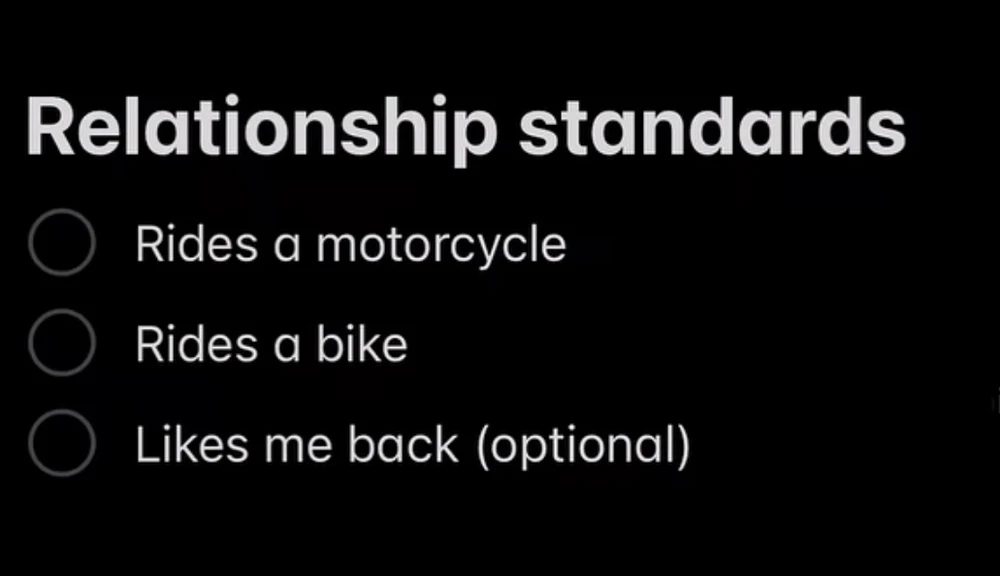 Relationship standards

Rides a motorcycle

Rides a bike

Likes me back (optional)